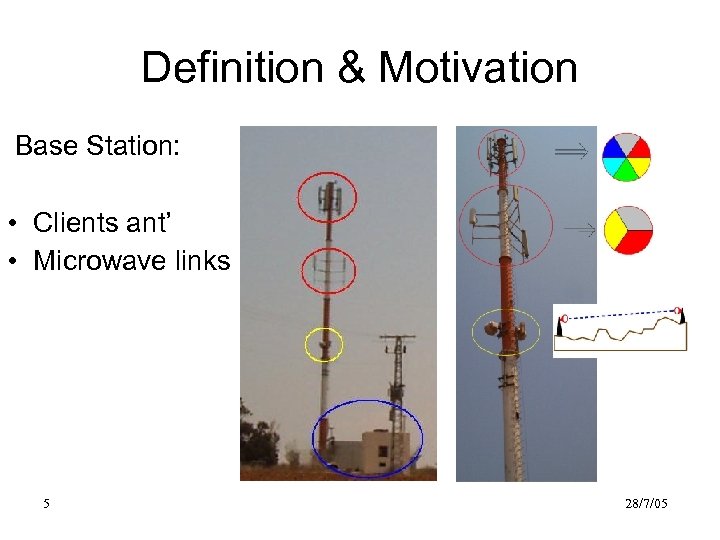 Definition & Motivation

Base Station:

• Clients ant'
• Microwave links

5

28/7/05